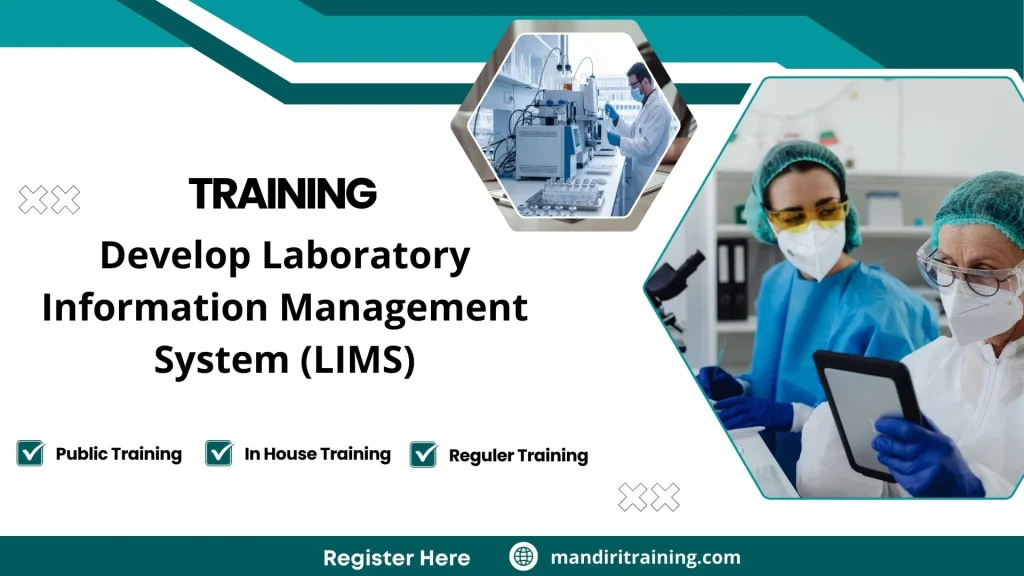 TRAINING

Develop Laboratory Information Management System (LIMS)

Public Training
In House Training
Reguler Training

Register Here
mandiritraining.com